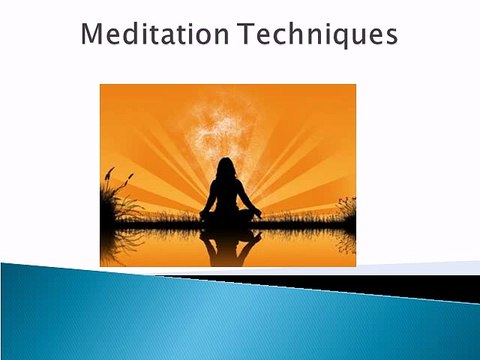 Meditation Techniques